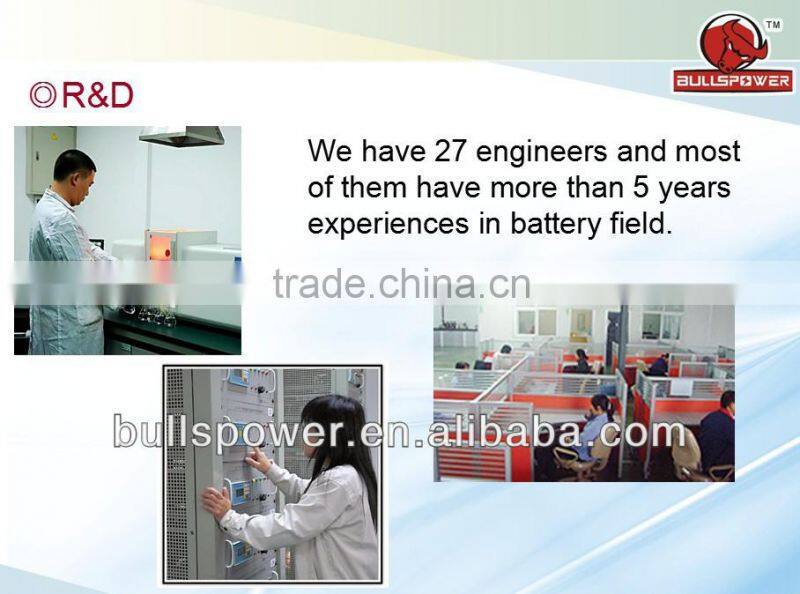 TM
BULLSPOWER

◎R&D

We have 27 engineers and most of them have more than 5 years experiences in battery field.

trade.china.cn

bullspower.en.alibaba.com